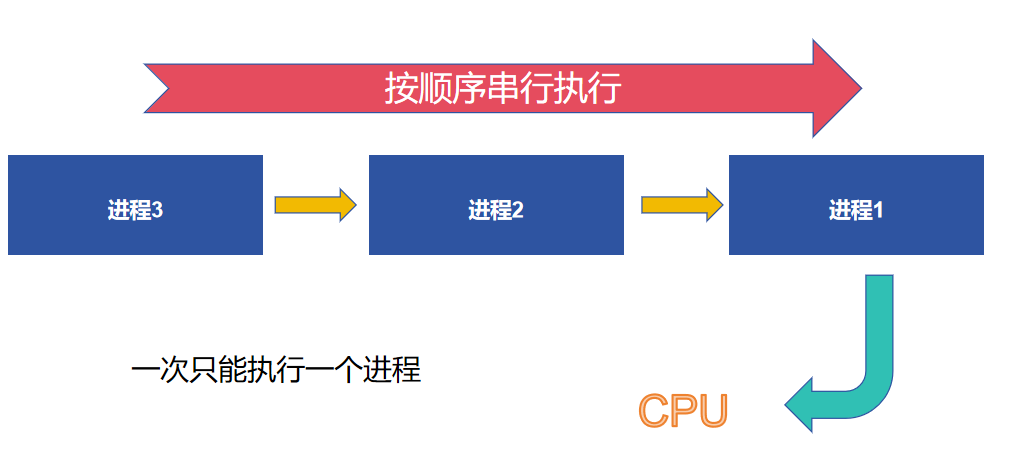 按顺序串行执行

进程3

进程2

进程1

一次只能执行一个进程

CPU